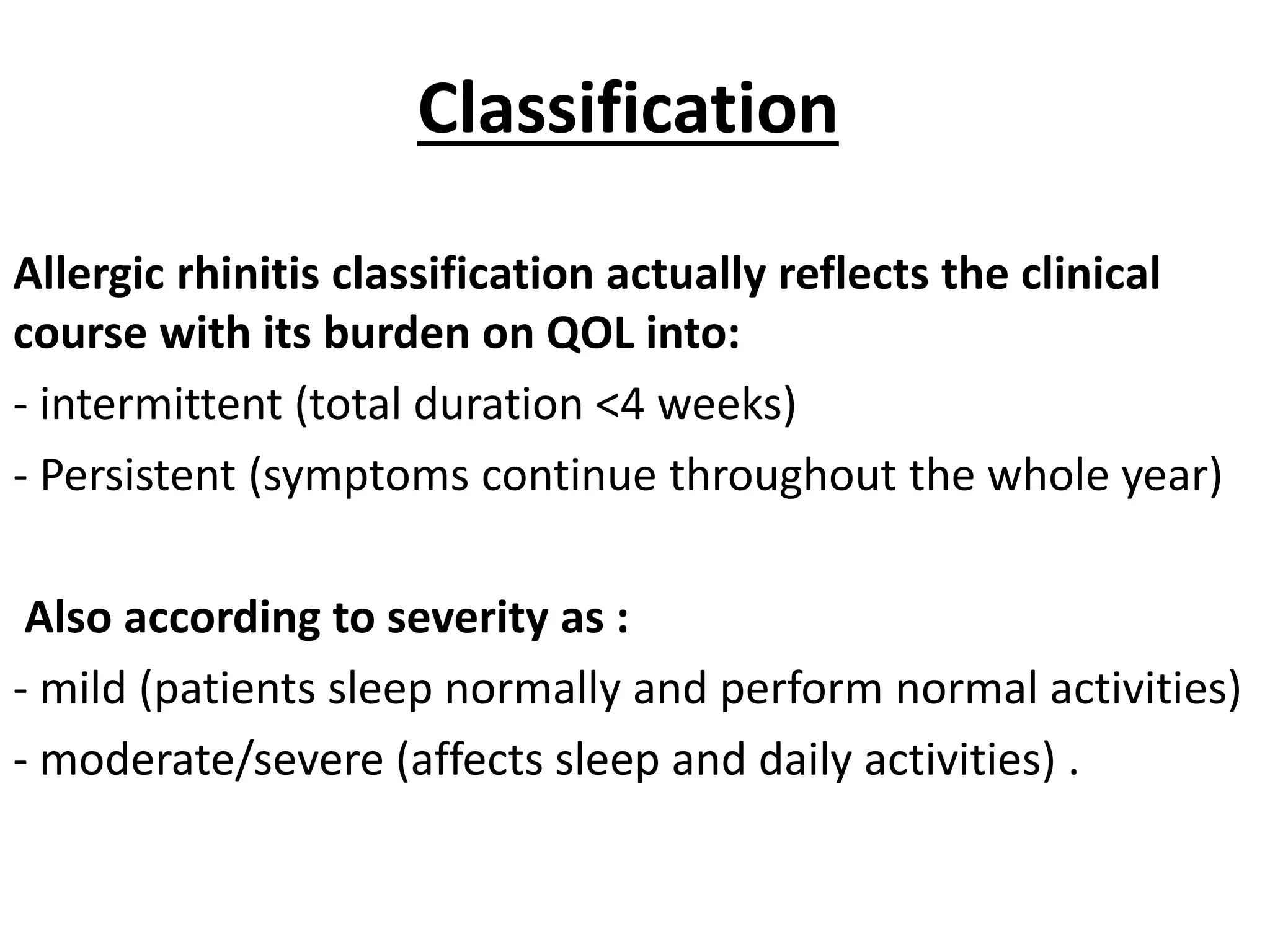 Classification

Allergic rhinitis classification actually reflects the clinical course with its burden on QOL into:

- intermittent (total duration <4 weeks)

- Persistent (symptoms continue throughout the whole year)

Also according to severity as :

- mild (patients sleep normally and perform normal activities)

- moderate/severe (affects sleep and daily activities) .